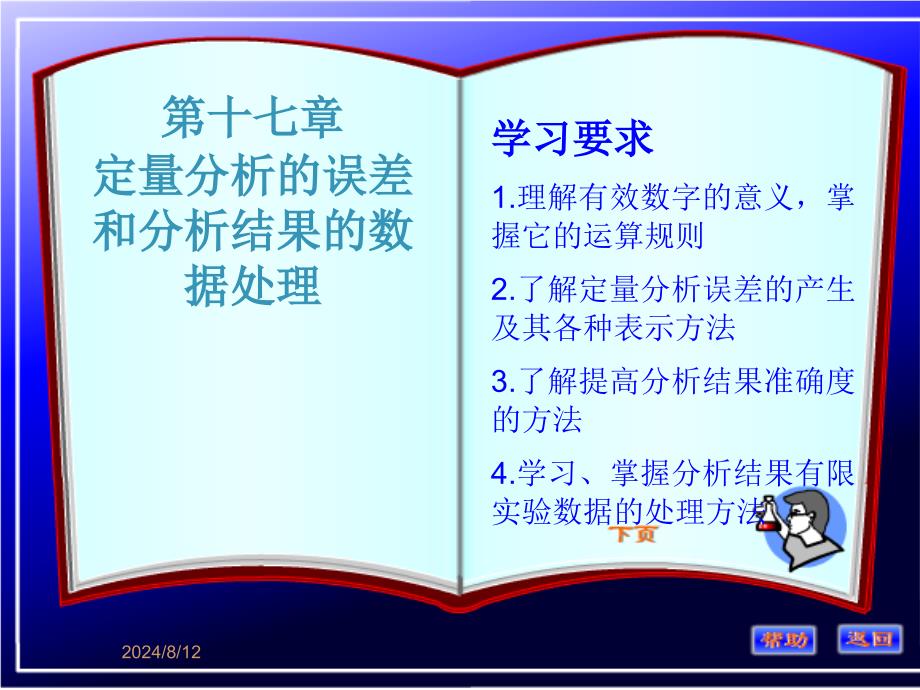 第十七章
定量分析的误差和分析结果的数据处理

学习要求

1.理解有效数字的意义，掌握它的运算规则

2.了解定量分析误差的产生及其各种表示方法

3.了解提高分析结果准确度的方法

4.学习、掌握分析结果有限实验数据的处理方法

下页

2024/8/12

帮助

返回